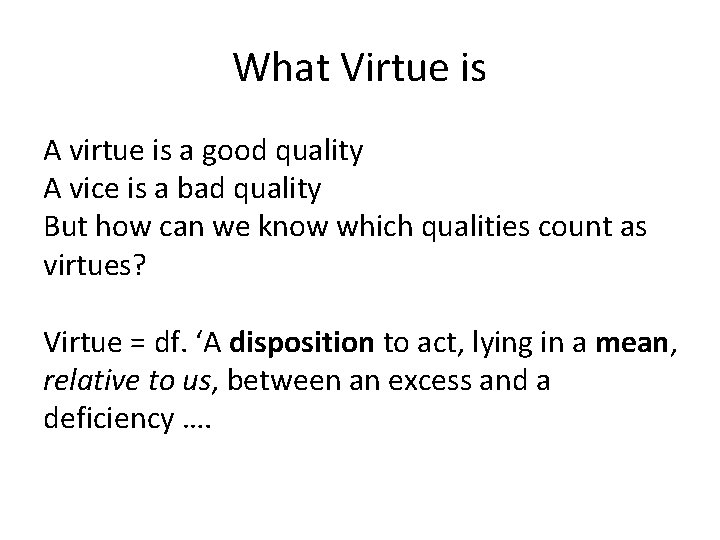 What Virtue is

A virtue is a good quality
A vice is a bad quality
But how can we know which qualities count as virtues?

Virtue = df. ‘A disposition to act, lying in a mean, relative to us, between an excess and a deficiency ….